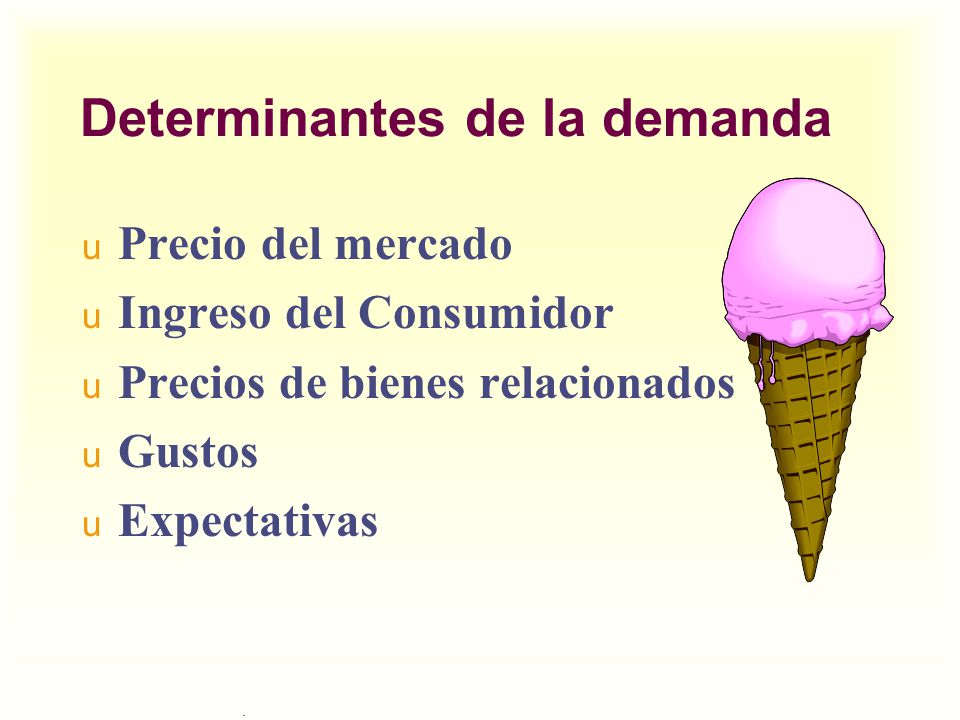 Determinantes de la demanda

u Precio del mercado
u Ingreso del Consumidor
u Precios de bienes relacionados
u Gustos
u Expectativas